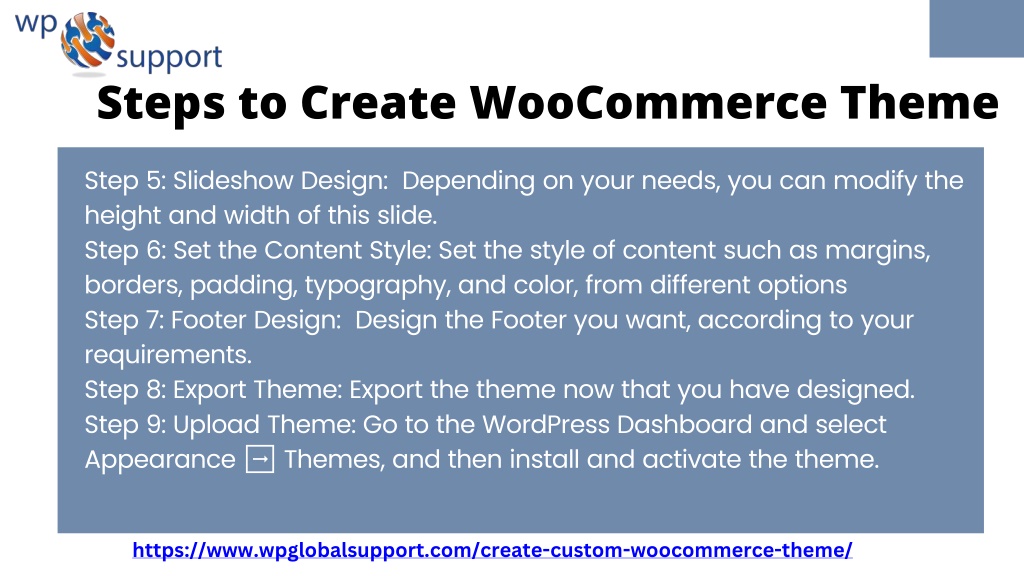 wp support

Steps to Create WooCommerce Theme

Step 5: Slideshow Design: Depending on your needs, you can modify the height and width of this slide.
Step 6: Set the Content Style: Set the style of content such as margins, borders, padding, typography, and color, from different options
Step 7: Footer Design: Design the Footer you want, according to your requirements.
Step 8: Export Theme: Export the theme now that you have designed.
Step 9: Upload Theme: Go to the WordPress Dashboard and select Appearance → Themes, and then install and activate the theme.

https://www.wpglobalsupport.com/create-custom-woocommerce-theme/